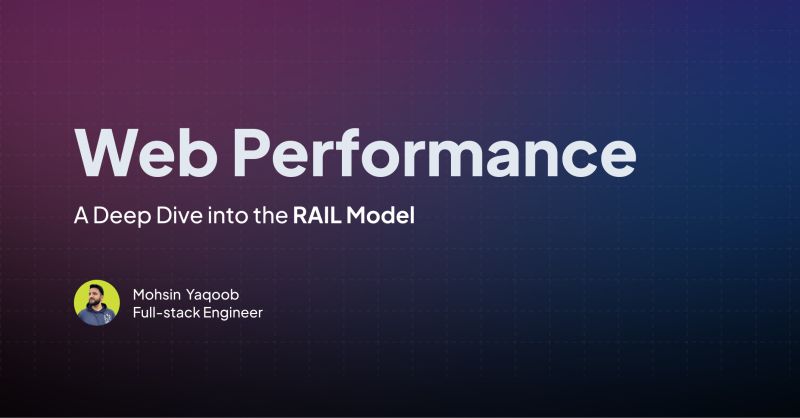 Web Performance

A Deep Dive into the RAIL Model

Mohsin Yaqoob
Full-stack Engineer